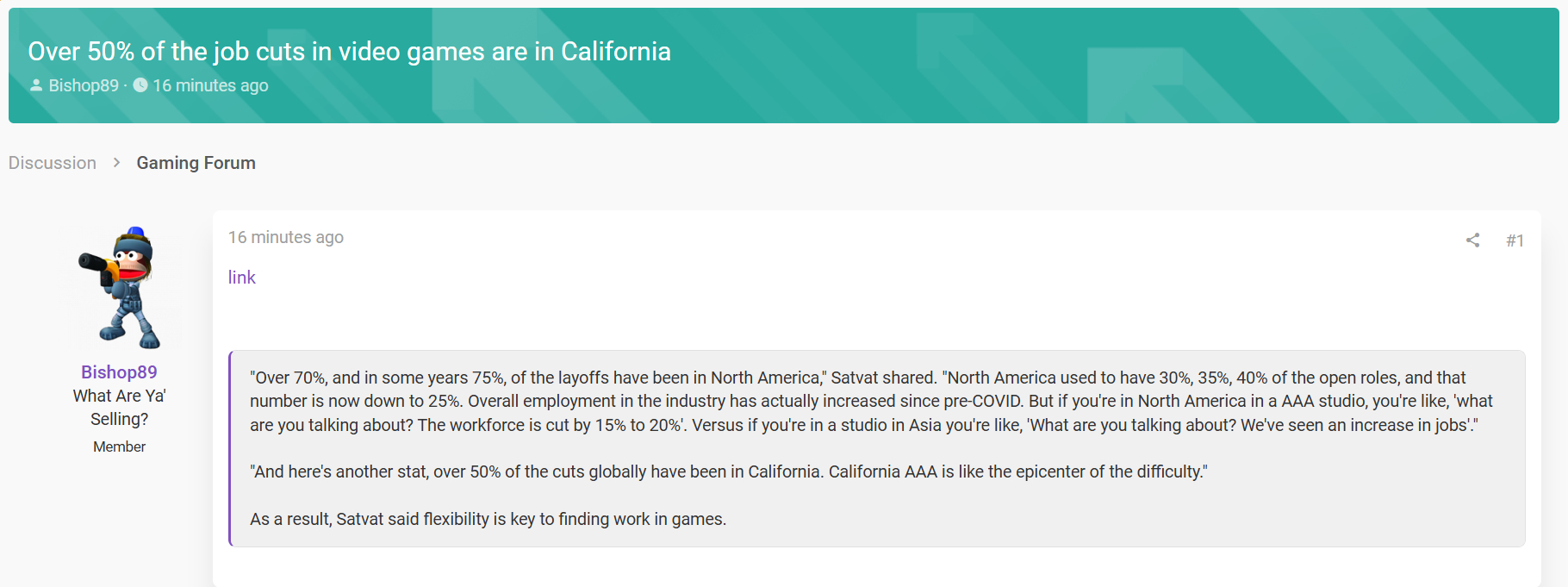 Over 50% of the job cuts in video games are in California

Bishop89 · 16 minutes ago

Discussion > Gaming Forum

Bishop89
What Are Ya' Selling?
Member

16 minutes ago

#1

link

"Over 70%, and in some years 75%, of the layoffs have been in North America," Satvat shared. "North America used to have 30%, 35%, 40% of the open roles, and that number is now down to 25%. Overall employment in the industry has actually increased since pre-COVID. But if you're in North America in a AAA studio, you're like, 'what are you talking about? The workforce is cut by 15% to 20%'. Versus if you're in a studio in Asia you're like, 'What are you talking about? We've seen an increase in jobs'."

"And here's another stat, over 50% of the cuts globally have been in California. California AAA is like the epicenter of the difficulty."

As a result, Satvat said flexibility is key to finding work in games.